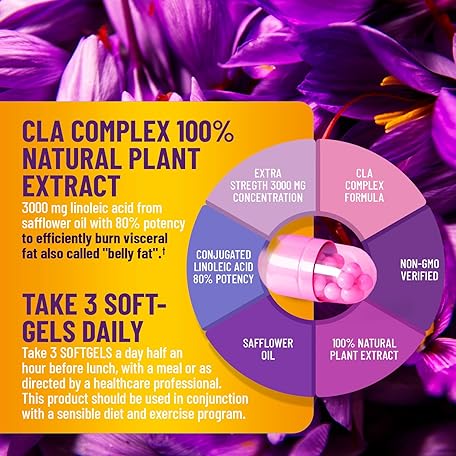 CLA COMPLEX 100% NATURAL PLANT EXTRACT

3000 mg linoleic acid from safflower oil with 80% potency to efficiently burn visceral fat also called "belly fat".†

TAKE 3 SOFT-GELS DAILY

Take 3 SOFTGELS a day half an hour before lunch, with a meal or as directed by a healthcare professional. This product should be used in conjunction with a sensible diet and exercise program.

EXTRA STRENGTH 3000 MG CONCENTRATION

CLA COMPLEX FORMULA

NON-GMO VERIFIED

100% NATURAL PLANT EXTRACT

SAFFLOWER OIL

CONJUGATED LINOLEIC ACID 80% POTENCY